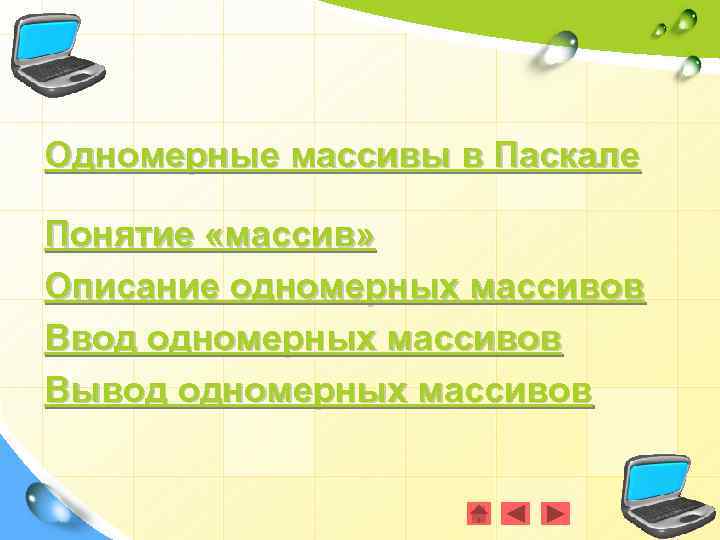 Одномерные массивы в Паскале

Понятие «массив»

Описание одномерных массивов

Ввод одномерных массивов

Вывод одномерных массивов